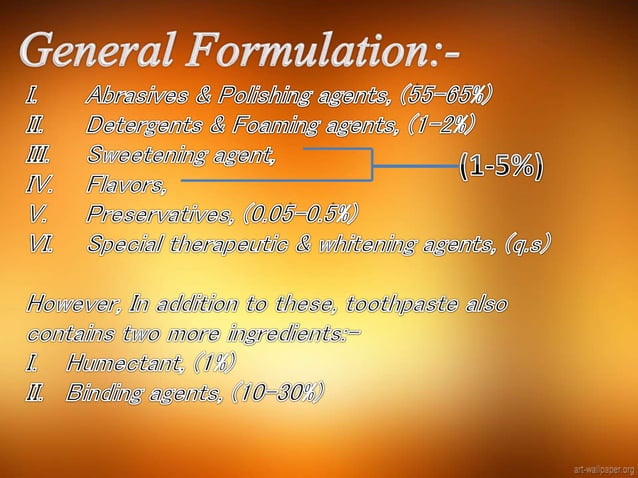 General Formulation:-

I. Abrasives & Polishing agents, (55-65%)
II. Detergents & Foaming agents, (1-2%)
III. Sweetening agent,
IV. Flavors,
(1-5%)
V. Preservatives, (0.05-0.5%)
VI. Special therapeutic & whitening agents, (q.s)

However, In addition to these, toothpaste also contains two more ingredients:-
I. Humectant, (1%)
II. Binding agents, (10-30%)

art-wallpaper.org